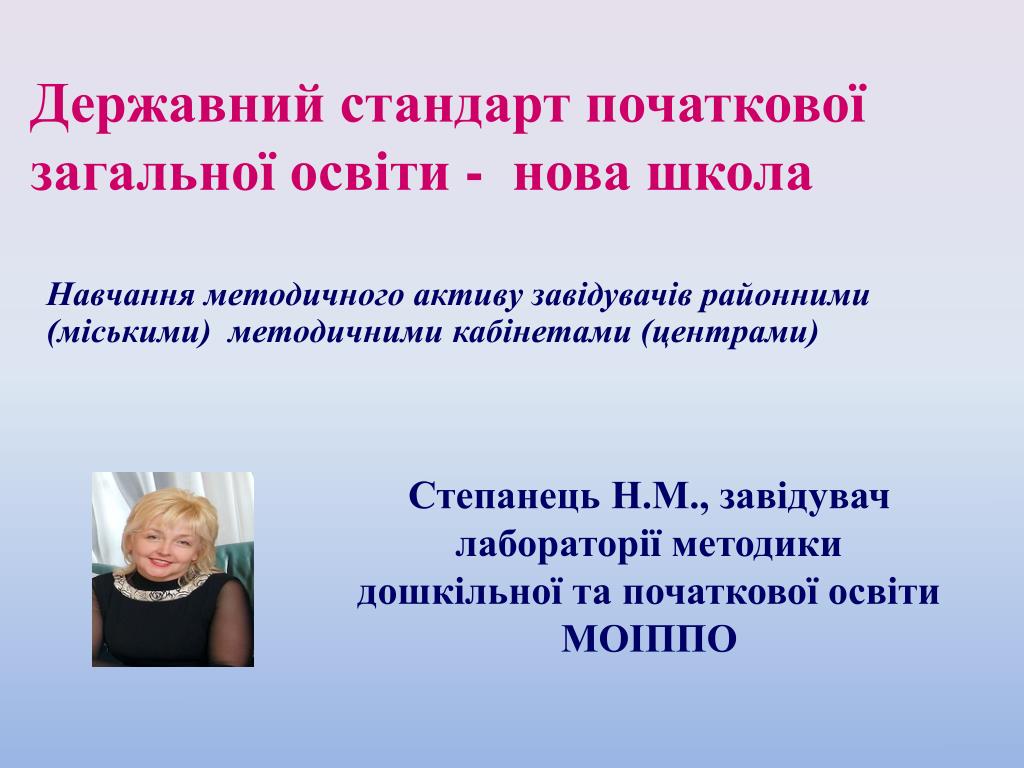 Державний стандарт початкової загальної освіти - нова школа

Навчання методичного активу завідувачів районними (міськими) методичними кабінетами (центрами)

Степанець Н.М., завідувач лабораторії методики дошкільної та початкової освіти МОІППО